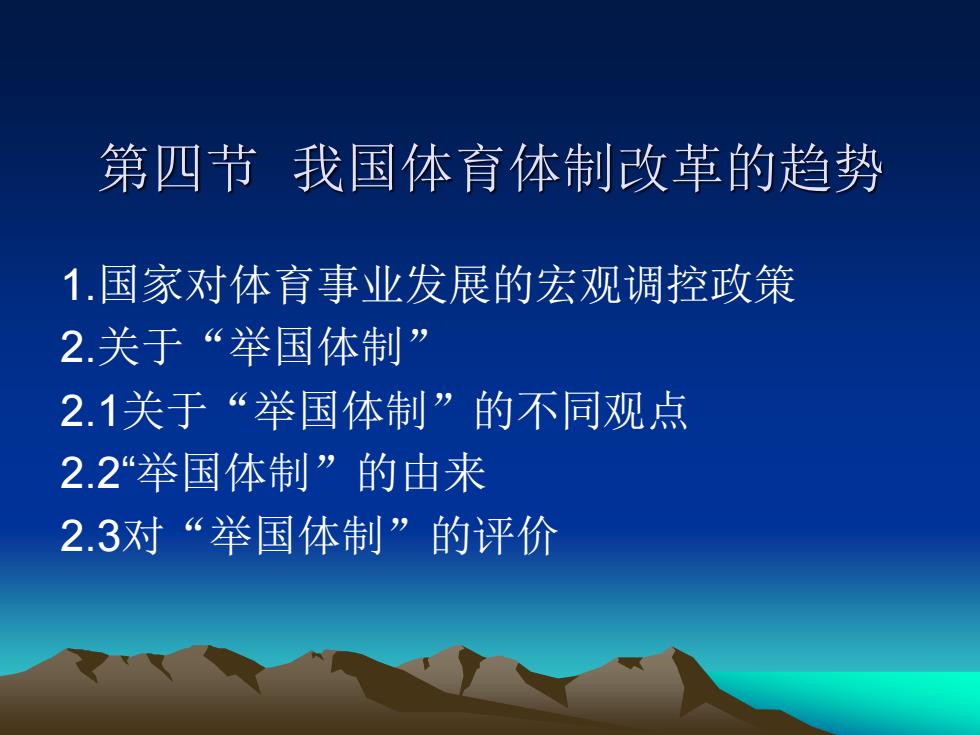 第四节 我国体育体制改革的趋势

1.国家对体育事业发展的宏观调控政策
2.关于“举国体制”
2.1关于“举国体制”的不同观点
2.2“举国体制”的由来
2.3对“举国体制”的评价